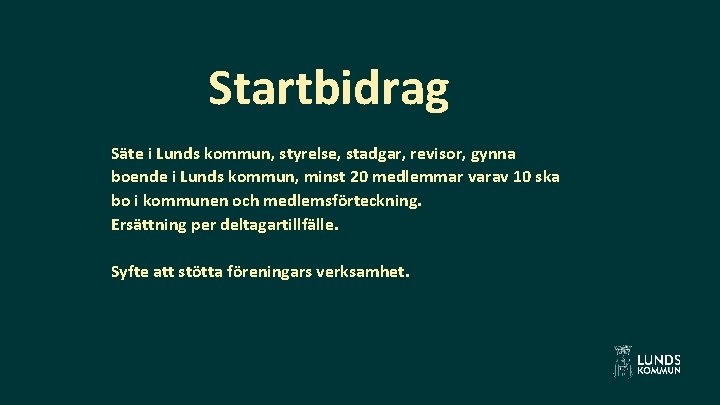 Startbidrag

Säte i Lunds kommun, styrelse, stadgar, revisor, gynna boende i Lunds kommun, minst 20 medlemmar varav 10 ska bo i kommunen och medlemsförteckning.
Ersättning per deltagartillfälle.

Syfte att stötta föreningars verksamhet.

LUNDS KOMMUN